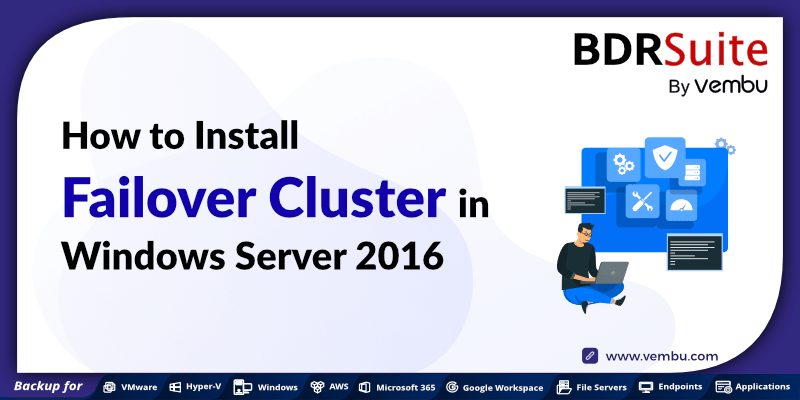 BDRSuite
By vembu

How to Install
Failover Cluster in
Windows Server 2016

www.vembu.com

Backup for VMware Hyper-V Windows AWS Microsoft 365 Google Workspace File Servers Endpoints Applications